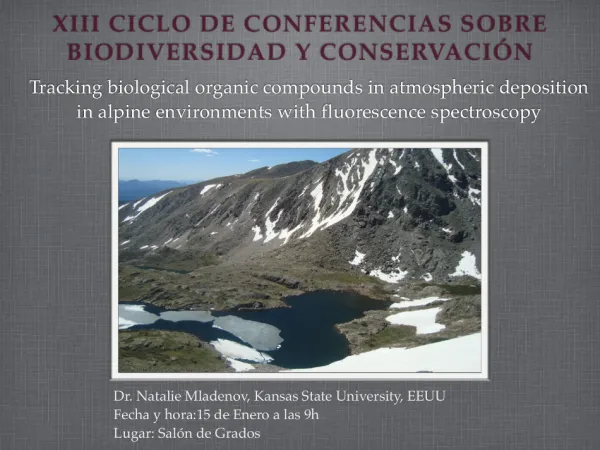 XIII CICLO DE CONFERENCIAS SOBRE BIODIVERSIDAD Y CONSERVACIÓN

Tracking biological organic compounds in atmospheric deposition in alpine environments with fluorescence spectroscopy

Dr. Natalie Mladenov, Kansas State University, EEUU
Fecha y hora:15 de Enero a las 9h
Lugar: Salón de Grados